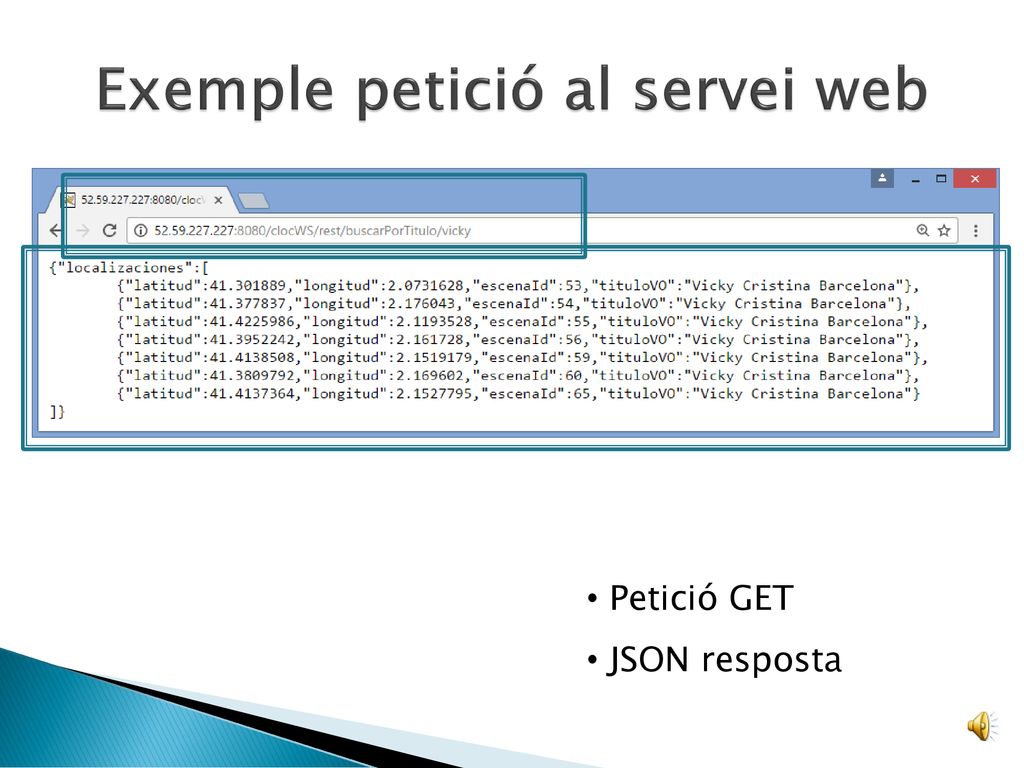 Exemple petició al servei web

52.59.227.227:8080/clocW

52.59.227.227:8080/clocWS/rest/buscarPorTitulo/vicky

{"localizaciones":[
{"latitud":41.301889,"longitud":2.0731628,"escenaId":53,"tituloVO":"Vicky Cristina Barcelona"},
{"latitud":41.377837,"longitud":2.176043,"escenaId":54,"tituloVO":"Vicky Cristina Barcelona"},
{"latitud":41.4225986,"longitud":2.1193528,"escenaId":55,"tituloVO":"Vicky Cristina Barcelona"},
{"latitud":41.3952242,"longitud":2.161728,"escenaId":56,"tituloVO":"Vicky Cristina Barcelona"},
{"latitud":41.4138508,"longitud":2.1519179,"escenaId":59,"tituloVO":"Vicky Cristina Barcelona"},
{"latitud":41.3809792,"longitud":2.169602,"escenaId":60,"tituloVO":"Vicky Cristina Barcelona"},
{"latitud":41.4137364,"longitud":2.1527795,"escenaId":65,"tituloVO":"Vicky Cristina Barcelona"}
]}

• Petició GET
• JSON resposta